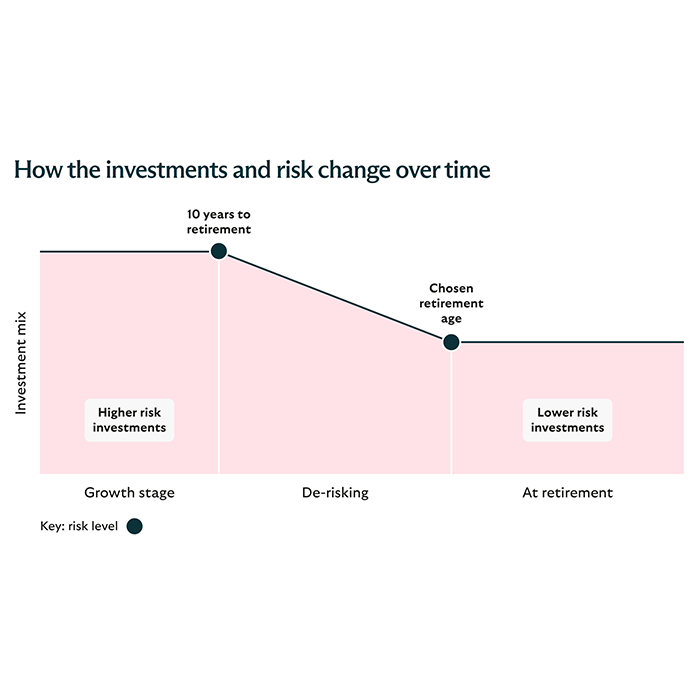 How the investments and risk change over time

10 years to retirement

Chosen retirement age

Investment mix

Higher risk investments

Lower risk investments

Growth stage

De-risking

At retirement

Key: risk level